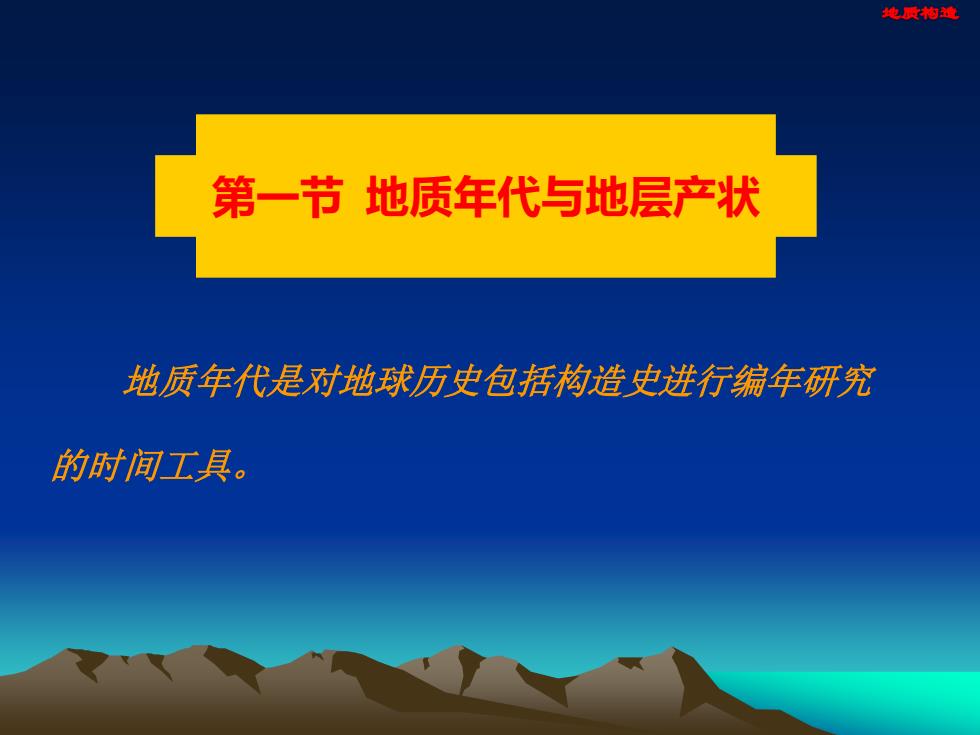 地质构造

第一节 地质年代与地层产状

地质年代是对地球历史包括构造史进行编年研究的时间工具。